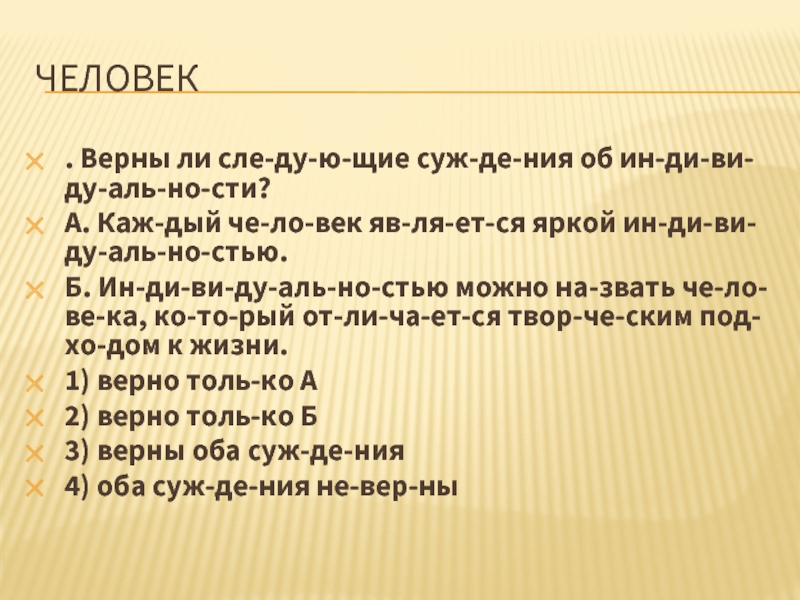 ЧЕЛОВЕК

. Верны ли сле-ду-ю-щие суж-де-ния об ин-ди-ви-ду-аль-но-сти?

А. Каж-дый че-ло-век яв-ля-ет-ся яркой ин-ди-ви-ду-аль-но-стью.

Б. Ин-ди-ви-ду-аль-но-стью можно на-звать че-ло-ве-ка, ко-то-рый от-ли-ча-ет-ся твор-че-ским под-хо-дом к жизни.

1) верно толь-ко А

2) верно толь-ко Б

3) верны оба суж-де-ния

4) оба суж-де-ния не-вер-ны